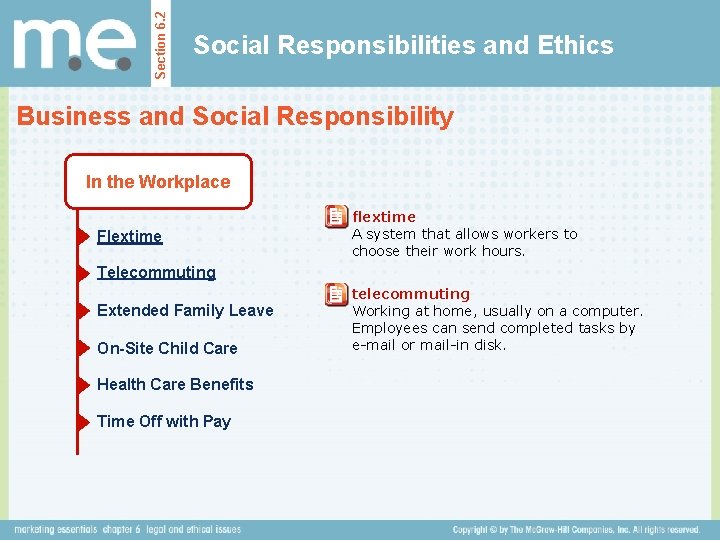 m.e.

Section 6.2

Social Responsibilities and Ethics

Business and Social Responsibility

In the Workplace

Flextime

Telecommuting

Extended Family Leave

On-Site Child Care

Health Care Benefits

Time Off with Pay

flextime
A system that allows workers to choose their work hours.

telecommuting
Working at home, usually on a computer. Employees can send completed tasks by e-mail or mail-in disk.

marketing essentials chapter 6 legal and ethical issues

Copyright © by The McGraw-Hill Companies, Inc. All rights reserved.